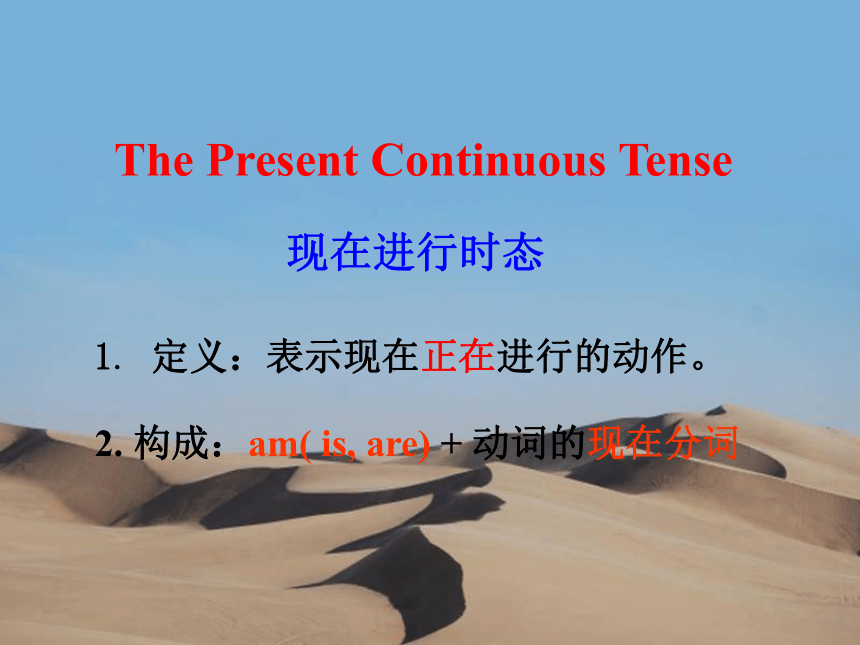 The Present Continuous Tense

现在进行时态

1. 定义：表示现在正在进行的动作。

2. 构成：am( is, are) + 动词的现在分词